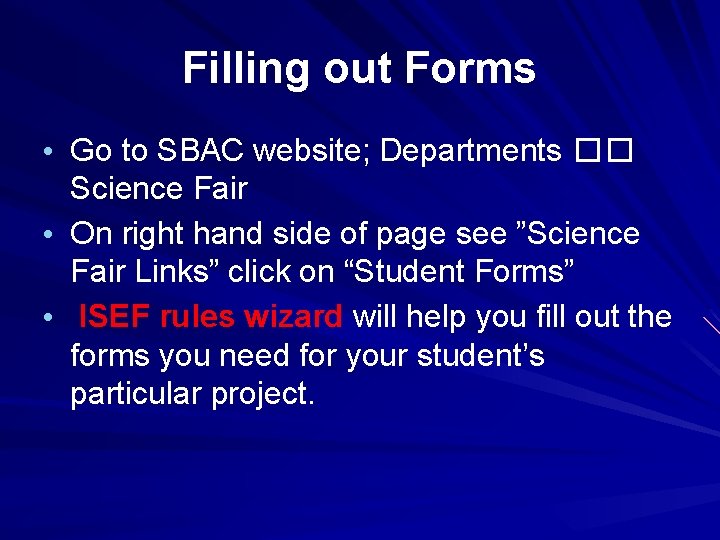 Filling out Forms

• Go to SBAC website; Departments □□ Science Fair

• On right hand side of page see ”Science Fair Links” click on “Student Forms”

• ISEF rules wizard will help you fill out the forms you need for your student’s particular project.